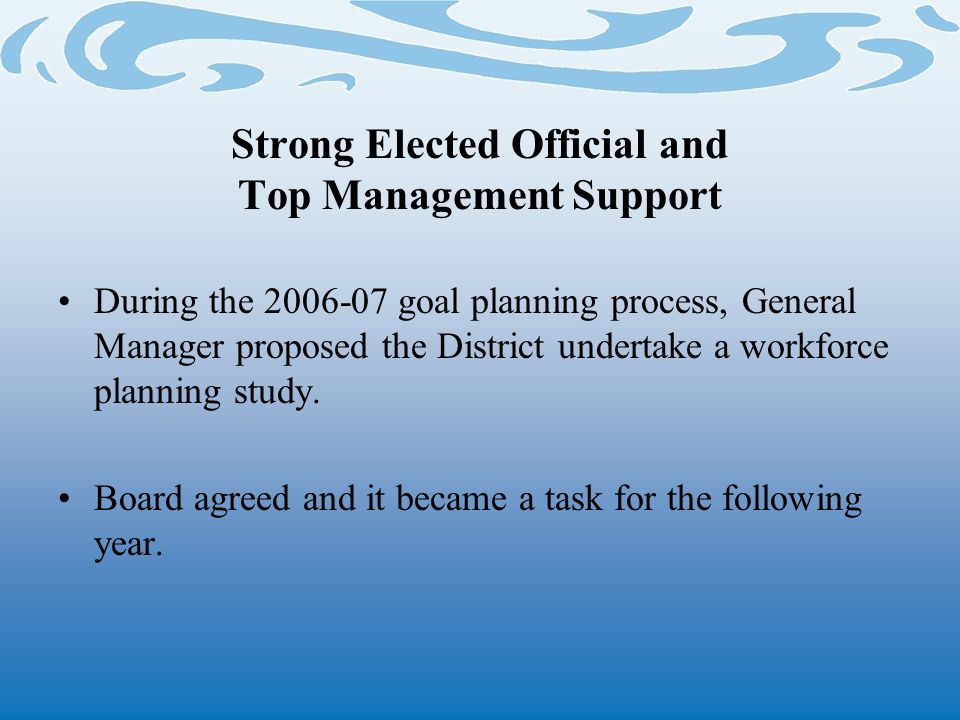 Strong Elected Official and
Top Management Support

• During the 2006-07 goal planning process, General Manager proposed the District undertake a workforce planning study.

• Board agreed and it became a task for the following year.